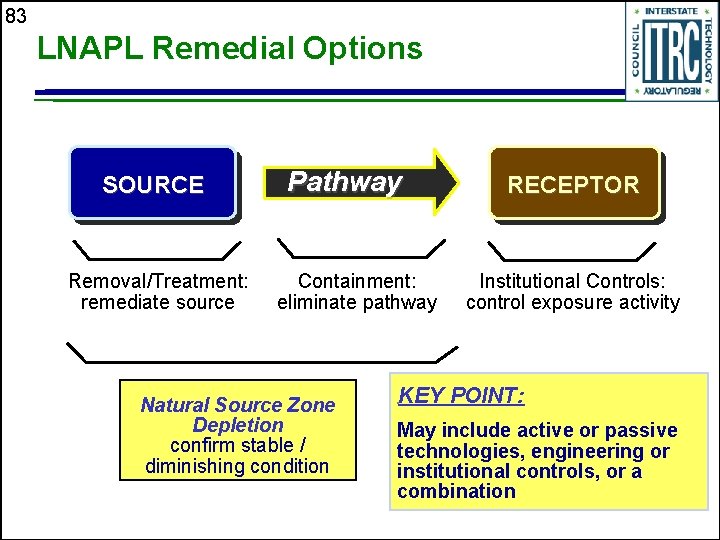 83

LNAPL Remedial Options

INTERSTATE TECHNOLOGY REGULATORY COUNCIL ITRC

SOURCE

Pathway

RECEPTOR

Removal/Treatment: remediate source

Containment: eliminate pathway

Institutional Controls: control exposure activity

Natural Source Zone Depletion confirm stable / diminishing condition

KEY POINT:

May include active or passive technologies, engineering or institutional controls, or a combination